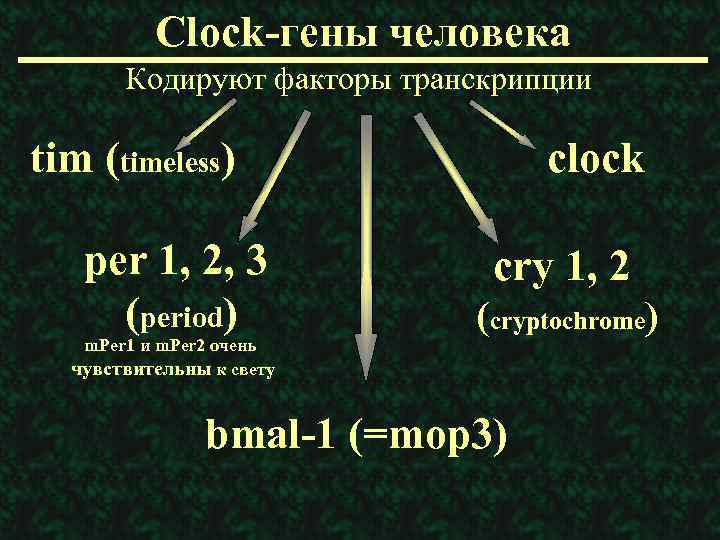 Clock-гены человека

Кодируют факторы транскрипции

tim (timeless)

clock

per 1, 2, 3

(period)

mPer1 и mPer2 очень чувствительны к свету

cry 1, 2

(cryptochrome)

bmal-1 (=mop3)